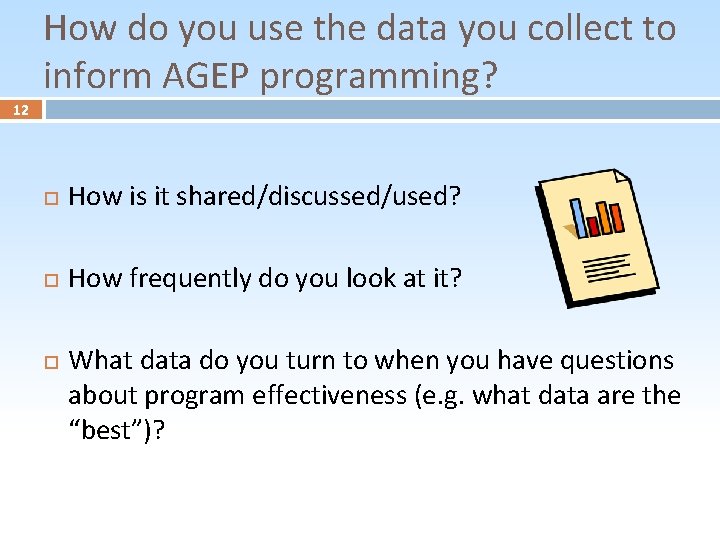 How do you use the data you collect to inform AGEP programming?

12

How is it shared/discussed/used?

How frequently do you look at it?

What data do you turn to when you have questions about program effectiveness (e.g. what data are the “best”)?